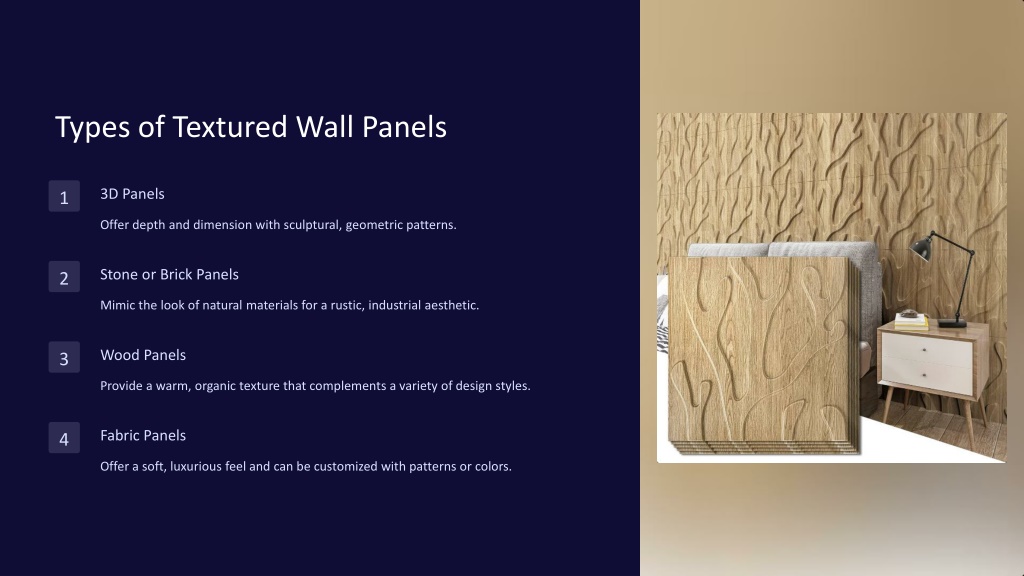 Types of Textured Wall Panels

1

3D Panels

Offer depth and dimension with sculptural, geometric patterns.

2

Stone or Brick Panels

Mimic the look of natural materials for a rustic, industrial aesthetic.

3

Wood Panels

Provide a warm, organic texture that complements a variety of design styles.

4

Fabric Panels

Offer a soft, luxurious feel and can be customized with patterns or colors.